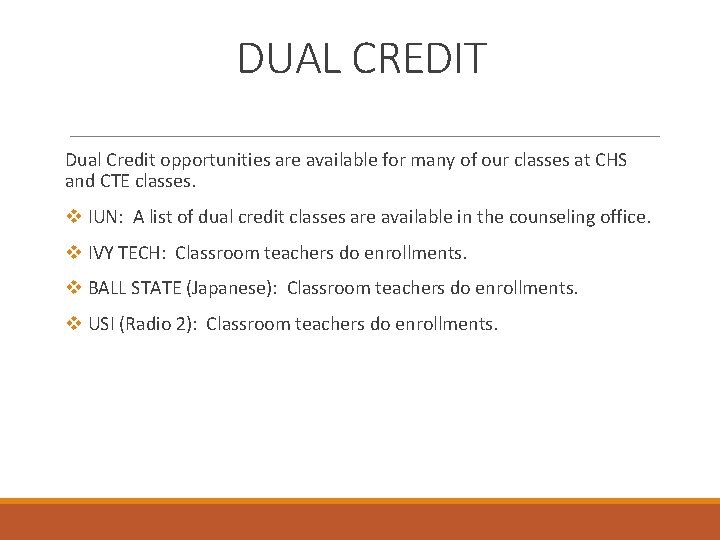 DUAL CREDIT

Dual Credit opportunities are available for many of our classes at CHS and CTE classes.

❖ IUN: A list of dual credit classes are available in the counseling office.

❖ IVY TECH: Classroom teachers do enrollments.

❖ BALL STATE (Japanese): Classroom teachers do enrollments.

❖ USI (Radio 2): Classroom teachers do enrollments.